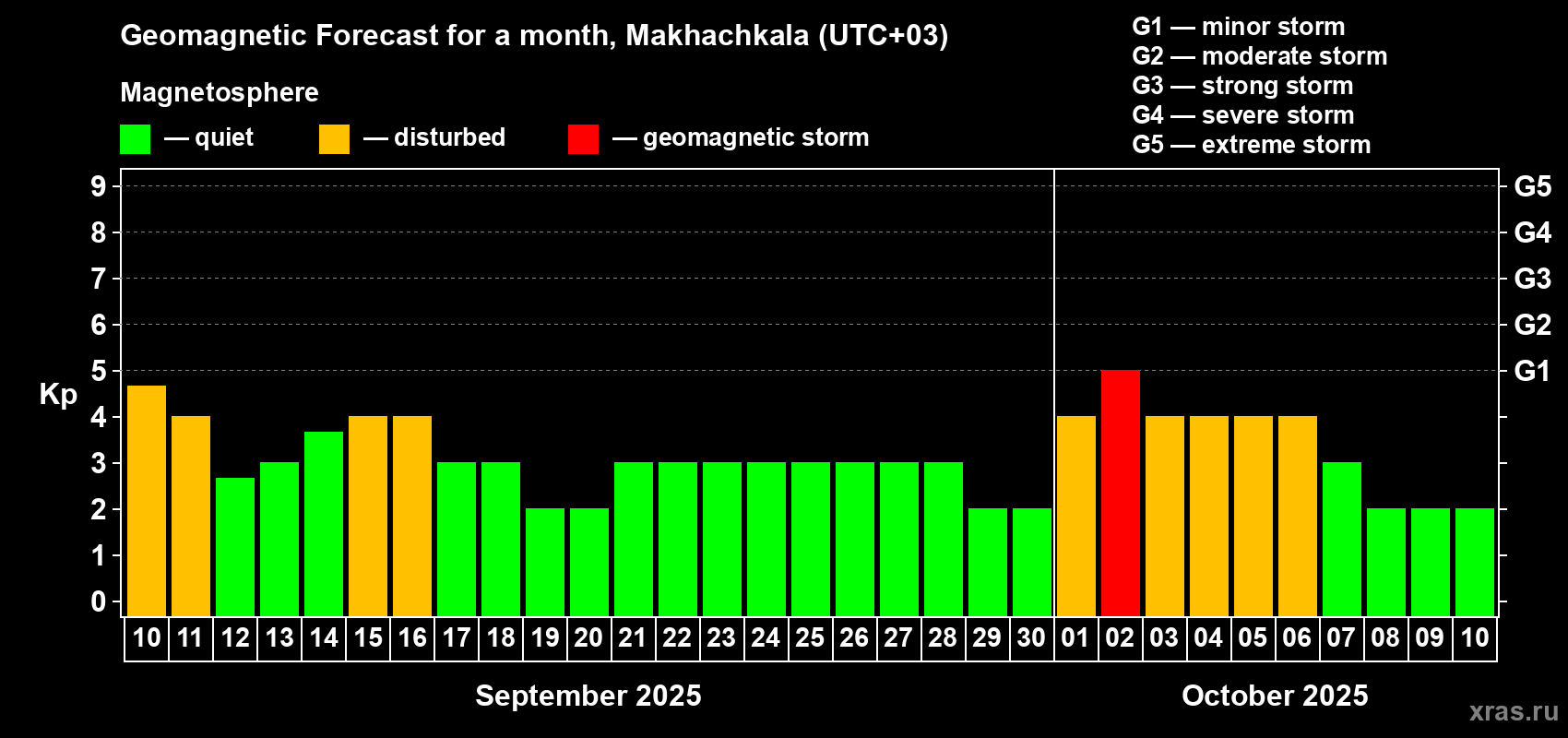 Geomagnetic Forecast for a month, Makhachkala (UTC+03)

Magnetosphere

— quiet — disturbed — geomagnetic storm

G1 — minor storm
G2 — moderate storm
G3 — strong storm
G4 — severe storm
G5 — extreme storm

Kp

9 8 7 6 5 4 3 2 1 0

G5 G4 G3 G2 G1

10 11 12 13 14 15 16 17 18 19 20 21 22 23 24 25 26 27 28 29 30 01 02 03 04 05 06 07 08 09 10

September 2025

October 2025

xras.ru